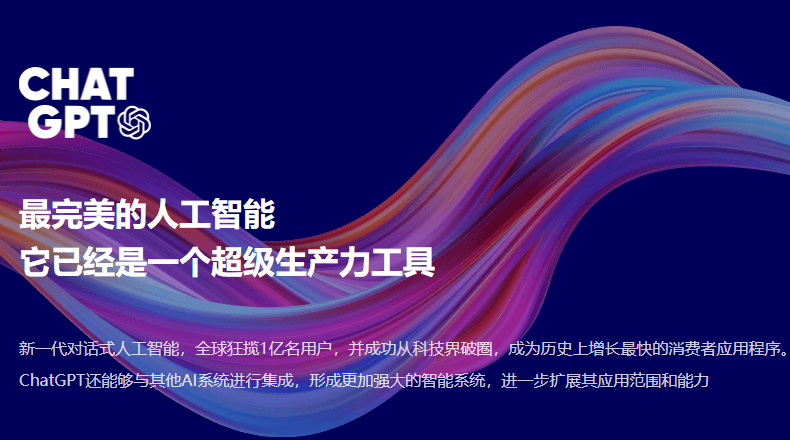 CHAT
GPT

最完美的人工智能
它已经是一个超级生产力工具

新一代对话式人工智能，全球狂揽1亿名用户，并成功从科技界破圈，成为历史上增长最快的消费者应用程序。
ChatGPT还能够与其他AI系统进行集成，形成更加强大的智能系统，进一步扩展其应用范围和能力